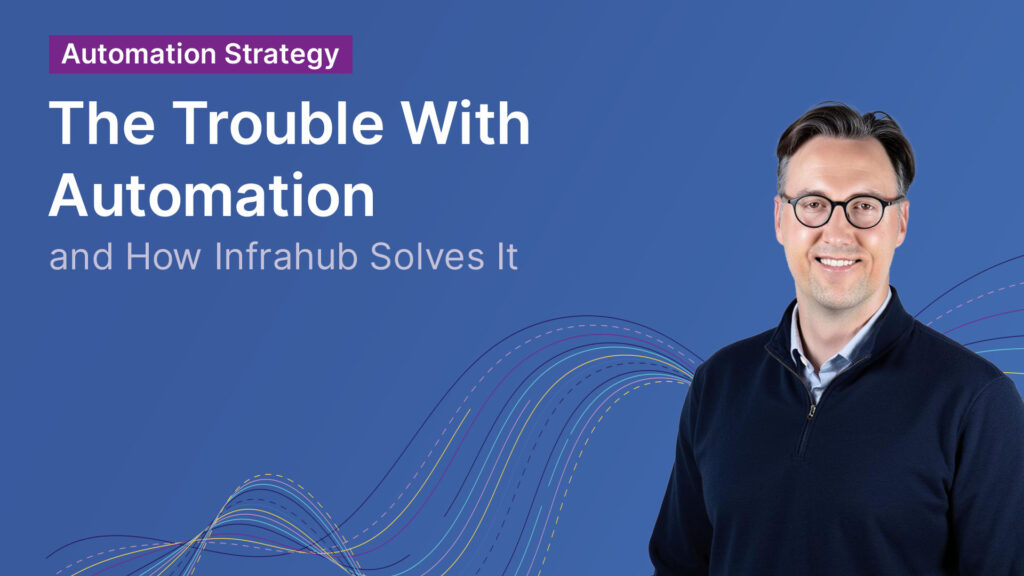 Automation Strategy

The Trouble With Automation

and How Infrahub Solves It